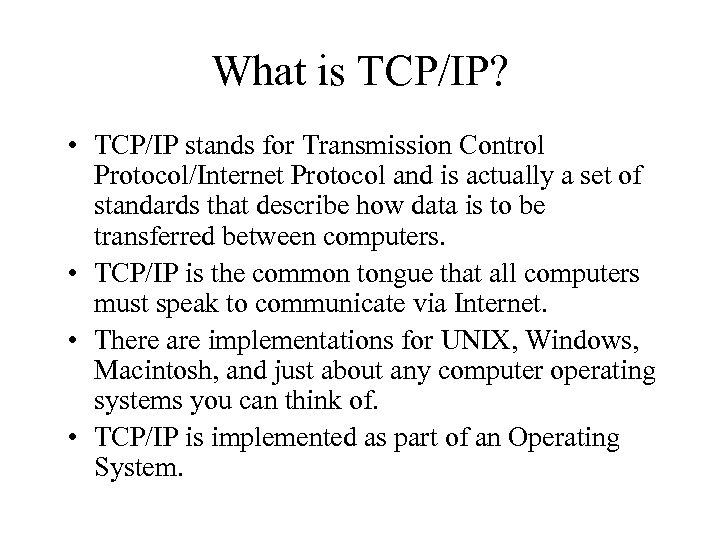 What is TCP/IP?

• TCP/IP stands for Transmission Control Protocol/Internet Protocol and is actually a set of standards that describe how data is to be transferred between computers.

• TCP/IP is the common tongue that all computers must speak to communicate via Internet.

• There are implementations for UNIX, Windows, Macintosh, and just about any computer operating systems you can think of.

• TCP/IP is implemented as part of an Operating System.